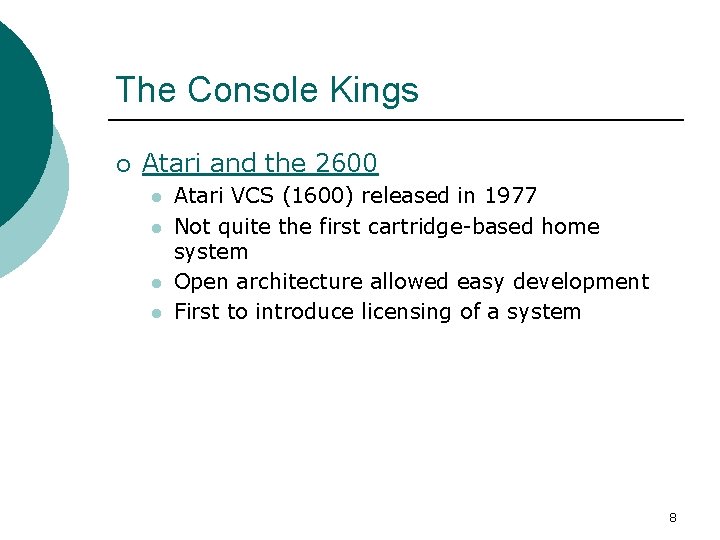 The Console Kings

Atari and the 2600

Atari VCS (1600) released in 1977

Not quite the first cartridge-based home system

Open architecture allowed easy development

First to introduce licensing of a system

8